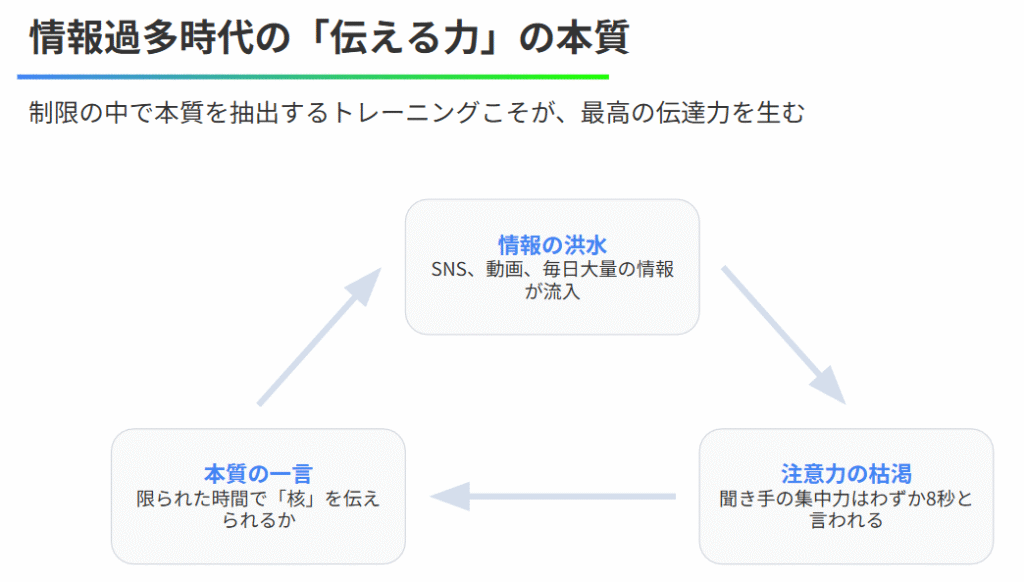 情報過多時代の「伝える力」の本質

制限の中で本質を抽出するトレーニングこそが、最高の伝達力を生む

情報の洪水
SNS、動画、毎日大量の情報が流入

注意力の枯渇
聞き手の集中力はわずか8秒と言われる

本質の一言
限られた時間で「核」を伝えられるか